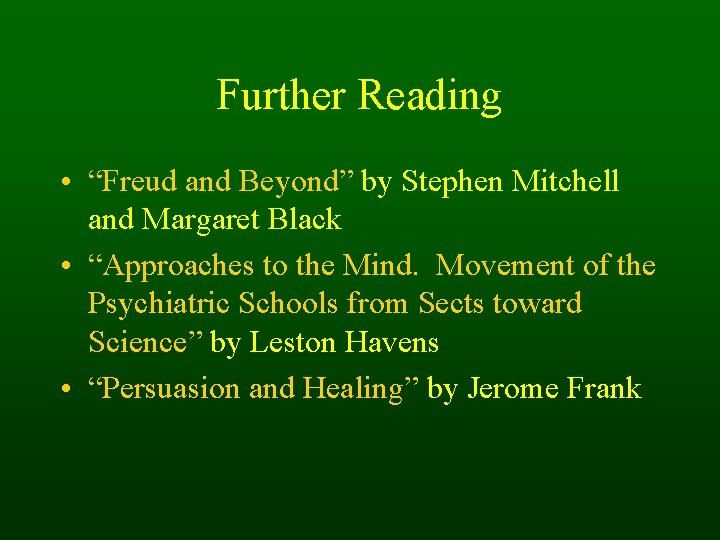 Further Reading

• “Freud and Beyond” by Stephen Mitchell and Margaret Black
• “Approaches to the Mind. Movement of the Psychiatric Schools from Sects toward Science” by Leston Havens
• “Persuasion and Healing” by Jerome Frank